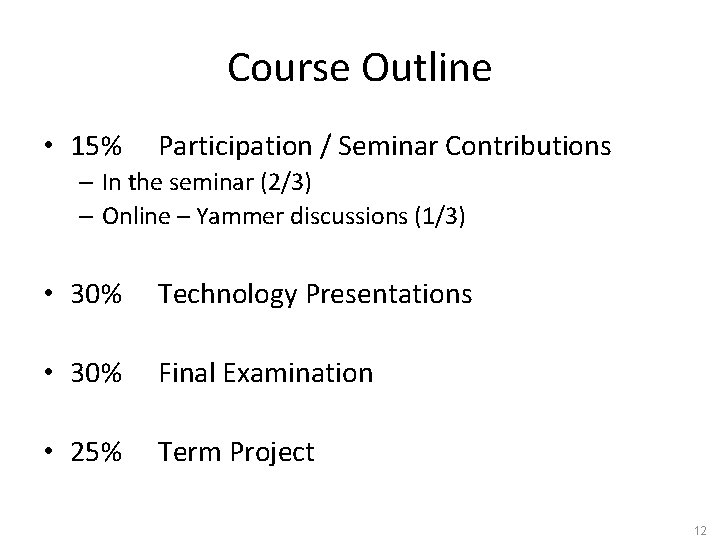 Course Outline

• 15% Participation / Seminar Contributions
– In the seminar (2/3)
– Online – Yammer discussions (1/3)

• 30% Technology Presentations

• 30% Final Examination

• 25% Term Project

12